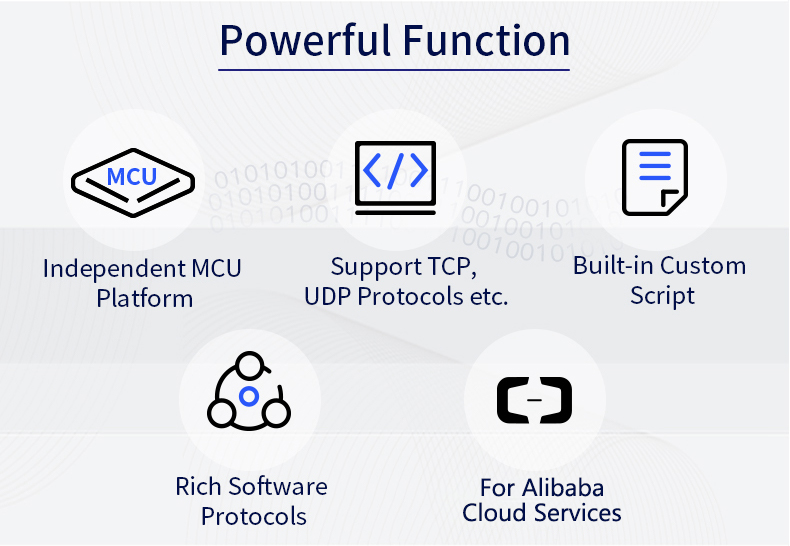 Powerful Function

MCU

Independent MCU Platform

Support TCP, UDP Protocols etc.

Built-in Custom Script

Rich Software Protocols

For Alibaba Cloud Services